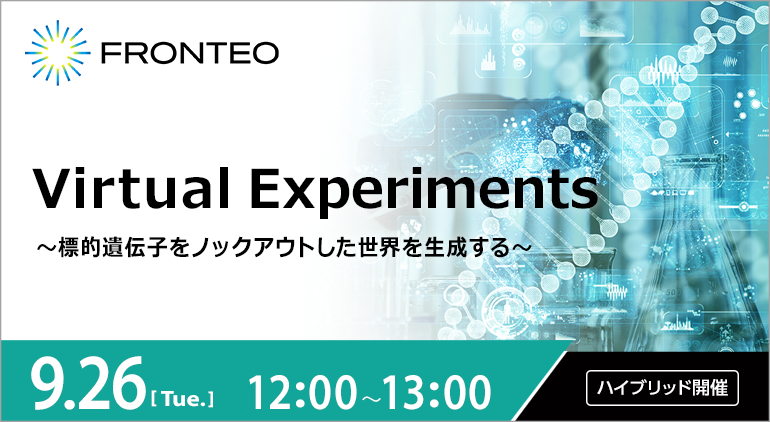 FRONTEO

Virtual Experiments

～標的遺伝子をノックアウトした世界を生成する～

9.26 [ Tue. ] 12:00～13:00

ハイブリッド開催